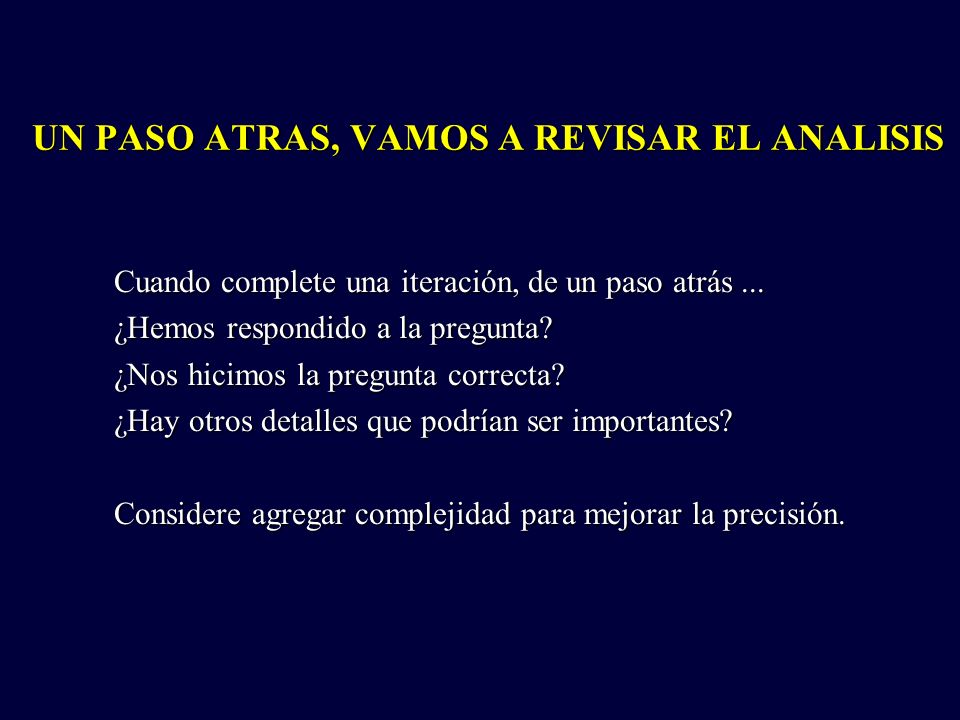 UN PASO ATRAS, VAMOS A REVISAR EL ANALISIS

Cuando complete una iteración, de un paso atrás ...
¿Hemos respondido a la pregunta?
¿Nos hicimos la pregunta correcta?
¿Hay otros detalles que podrían ser importantes?

Considere agregar complejidad para mejorar la precisión.